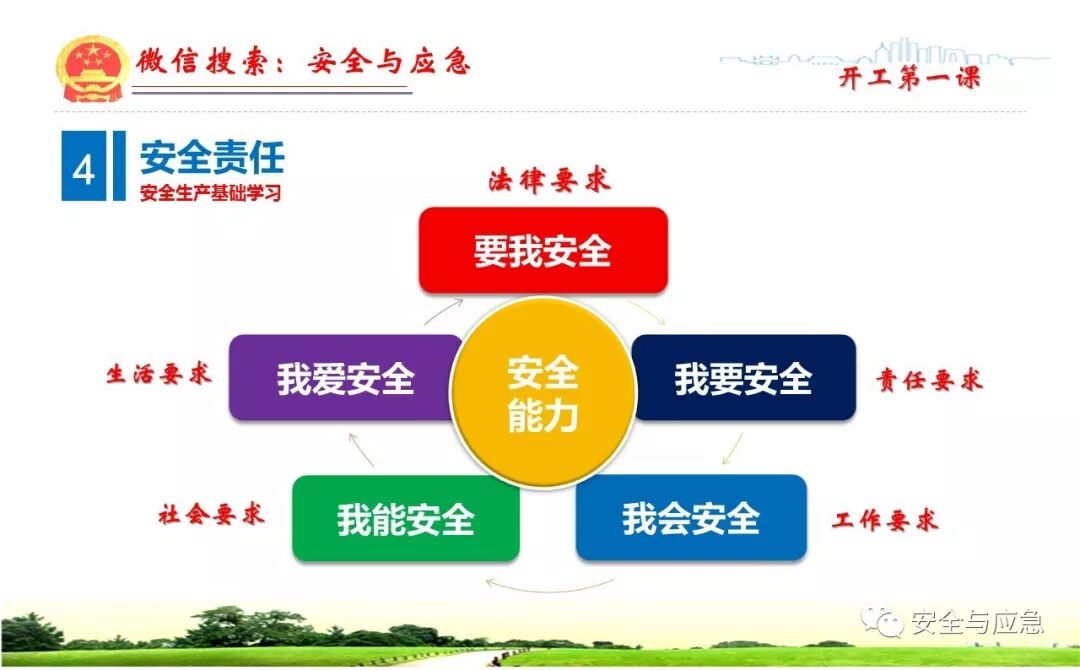 微信搜索：安全与应急

开工第一课

4 安全责任

安全生产基础学习

法律要求

要我安全

生活要求

我爱安全

安全能力

我要安全

责任要求

社会要求

我能安全

我会安全

工作要求

安全与应急